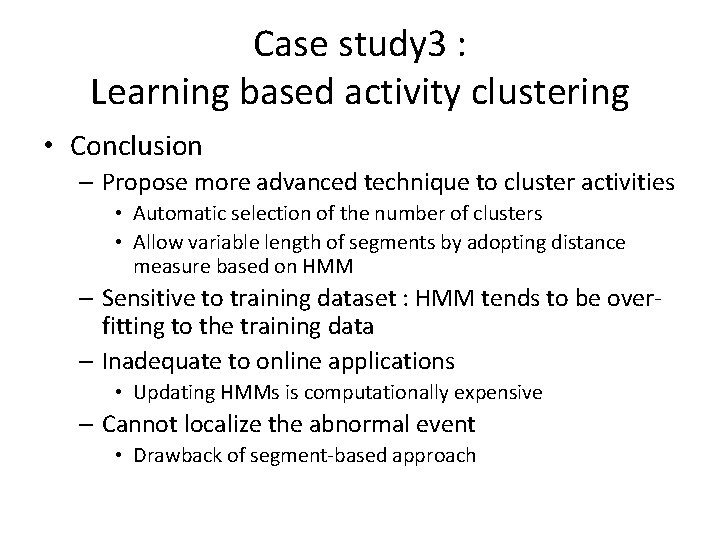 Case study3 :
Learning based activity clustering

• Conclusion
– Propose more advanced technique to cluster activities
• Automatic selection of the number of clusters
• Allow variable length of segments by adopting distance measure based on HMM
– Sensitive to training dataset : HMM tends to be over-fitting to the training data
– Inadequate to online applications
• Updating HMMs is computationally expensive
– Cannot localize the abnormal event
• Drawback of segment-based approach